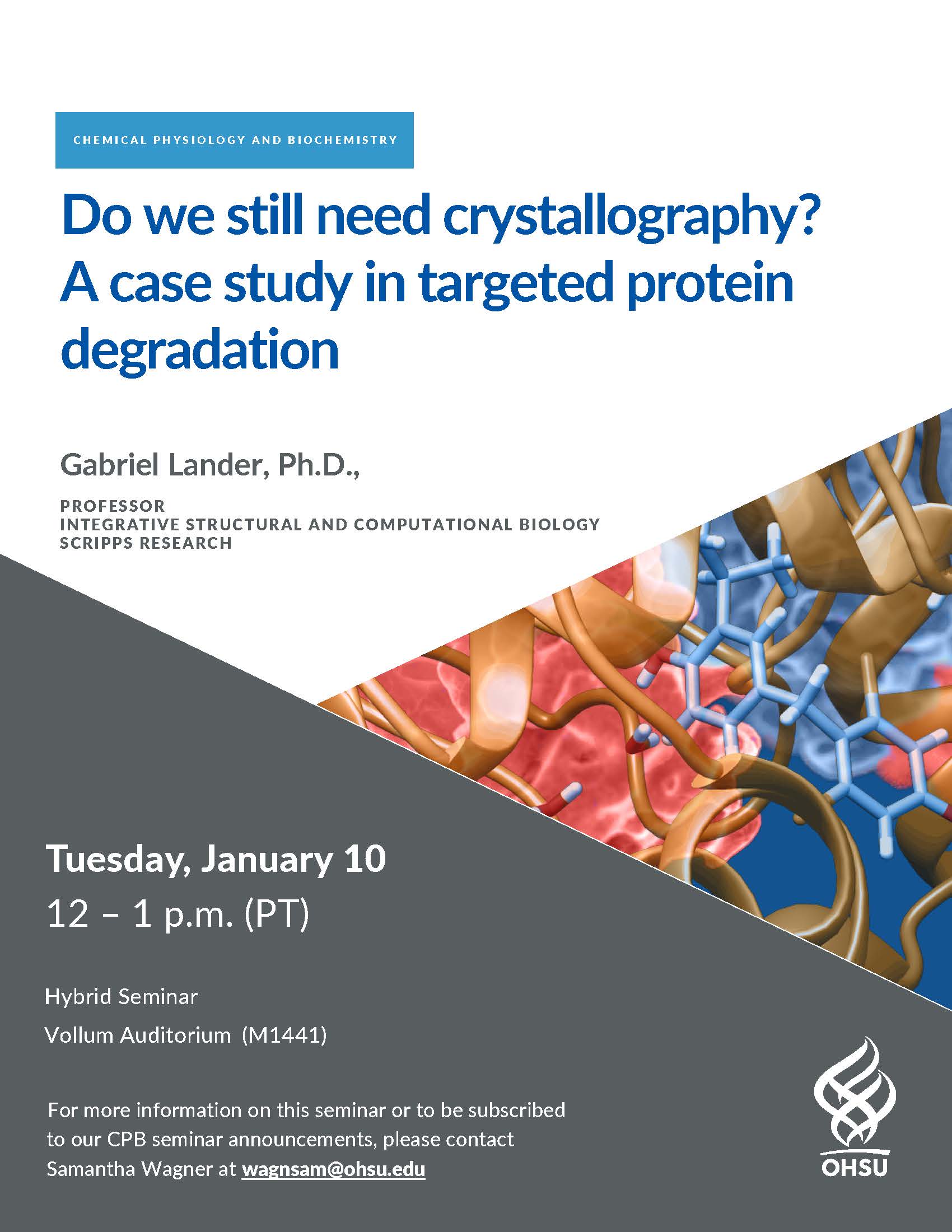 CHEMICAL PHYSIOLOGY AND BIOCHEMISTRY

Do we still need crystallography? A case study in targeted protein degradation

Gabriel Lander, Ph.D.,

PROFESSOR
INTEGRATIVE STRUCTURAL AND COMPUTATIONAL BIOLOGY
SCRIPPS RESEARCH

Tuesday, January 10

12 – 1 p.m. (PT)

Hybrid Seminar

Vollum Auditorium (M1441)

For more information on this seminar or to be subscribed to our CPB seminar announcements, please contact Samantha Wagner at wagnsam@ohsu.edu

OHSU